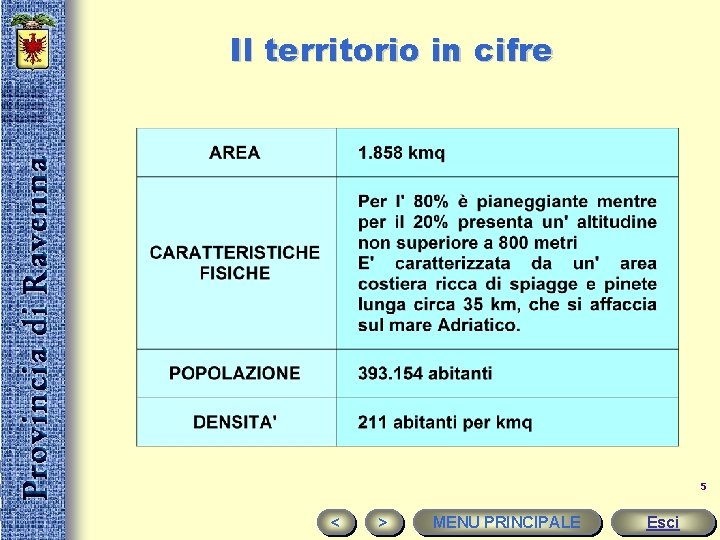 Provincia di Ravenna

Il territorio in cifre

| AREA | 1.858 kmq |
|---|---|
| CARATTERISTICHE FISICHE | Per l' 80% è pianeggiante mentre per il 20% presenta un' altitudine non superiore a 800 metri E' caratterizzata da un' area costiera ricca di spiagge e pinete lunga circa 35 km, che si affaccia sul mare Adriatico. |
| POPOLAZIONE | 393.154 abitanti |
| DENSITA' | 211 abitanti per kmq |

5

<

>

MENU PRINCIPALE

Esci